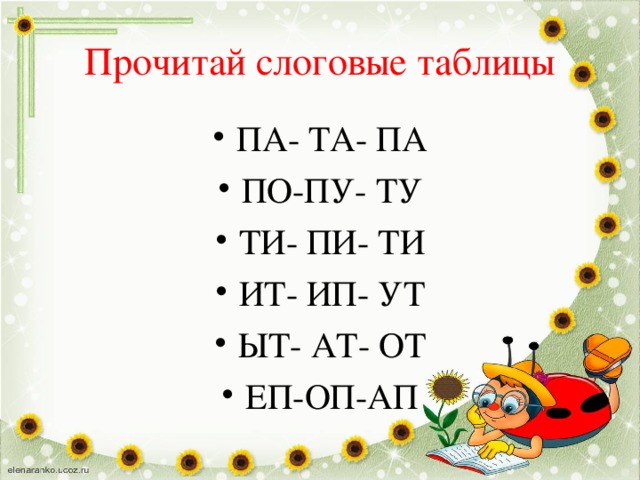 Прочитай слоговые таблицы

• ПА- ТА- ПА
• ПО-ПУ- ТУ
• ТИ- ПИ- ТИ
• ИТ- ИП- УТ
• ЫТ- АТ- ОТ
• ЕП-ОП-АП

elenaranko.ucoz.ru